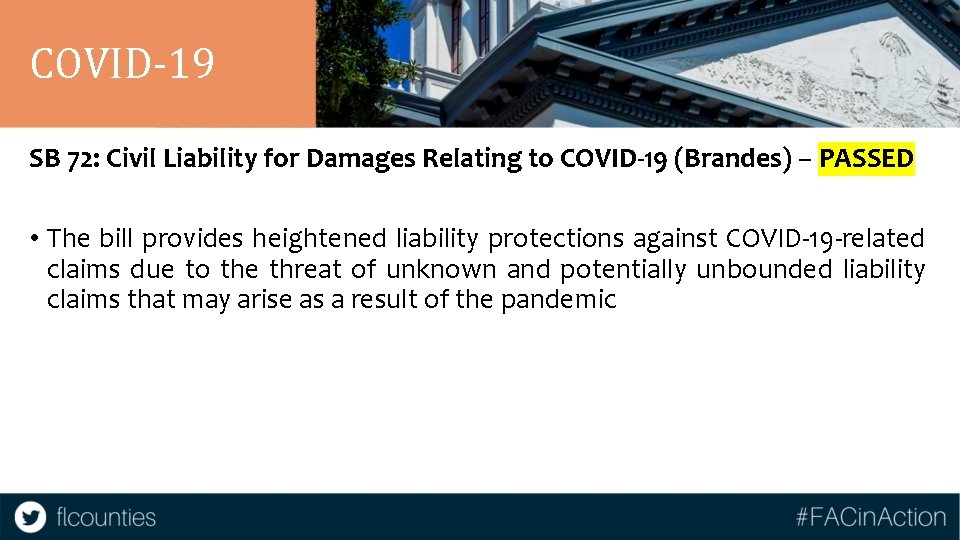 COVID-19

SB 72: Civil Liability for Damages Relating to COVID-19 (Brandes) – PASSED

• The bill provides heightened liability protections against COVID-19-related claims due to the threat of unknown and potentially unbounded liability claims that may arise as a result of the pandemic

flcounties

#FACinAction